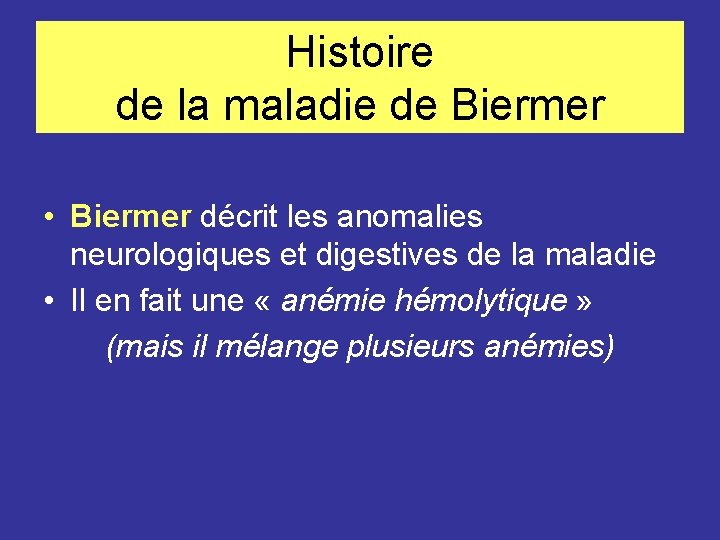 Histoire
de la maladie de Biermer

• Biermer décrit les anomalies neurologiques et digestives de la maladie
• Il en fait une « anémie hémolytique »
(mais il mélange plusieurs anémies)